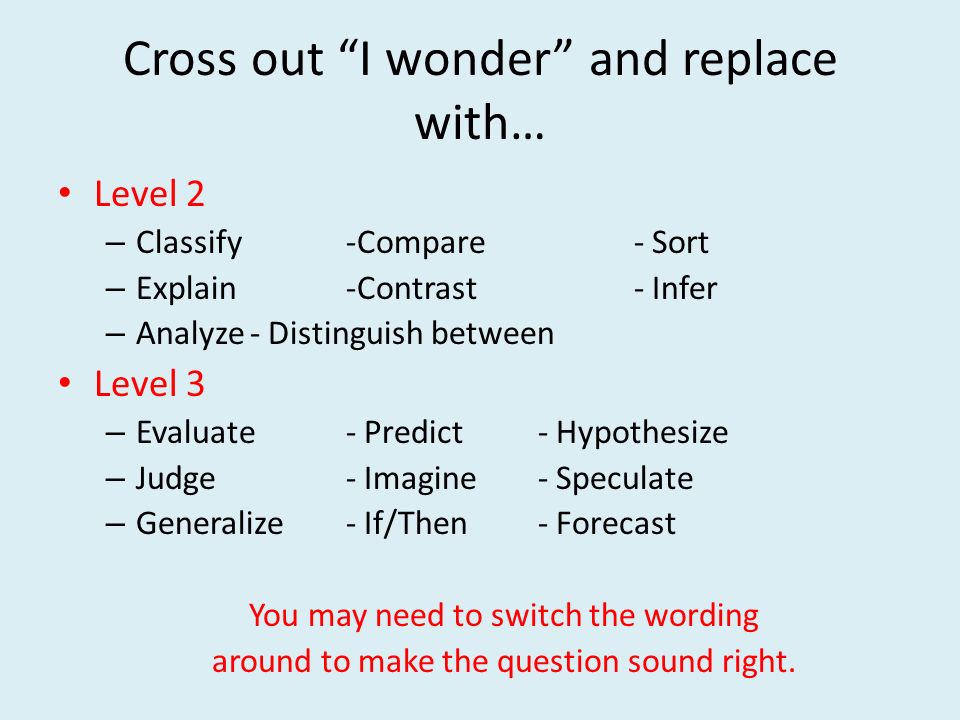 Cross out “I wonder” and replace with…

• Level 2
– Classify -Compare - Sort
– Explain -Contrast - Infer
– Analyze - Distinguish between

• Level 3
– Evaluate - Predict - Hypothesize
– Judge - Imagine - Speculate
– Generalize - If/Then - Forecast

You may need to switch the wording around to make the question sound right.